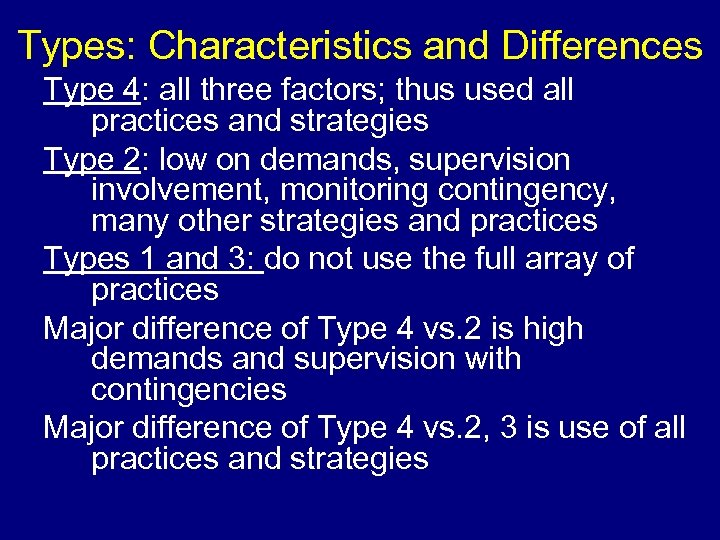 Types: Characteristics and Differences

Type 4: all three factors; thus used all practices and strategies

Type 2: low on demands, supervision involvement, monitoring contingency, many other strategies and practices

Types 1 and 3: do not use the full array of practices

Major difference of Type 4 vs.2 is high demands and supervision with contingencies

Major difference of Type 4 vs.2, 3 is use of all practices and strategies